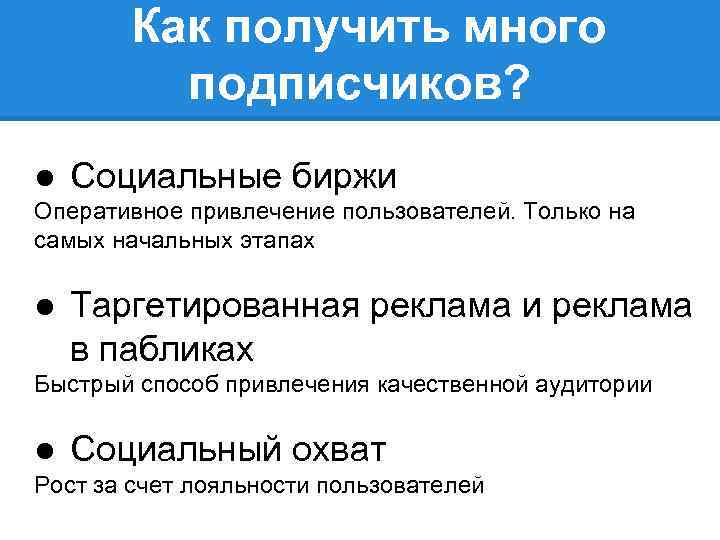 Как получить много подписчиков?

● Социальные биржи
Оперативное привлечение пользователей. Только на самых начальных этапах

● Таргетированная реклама и реклама в пабликах
Быстрый способ привлечения качественной аудитории

● Социальный охват
Рост за счет лояльности пользователей